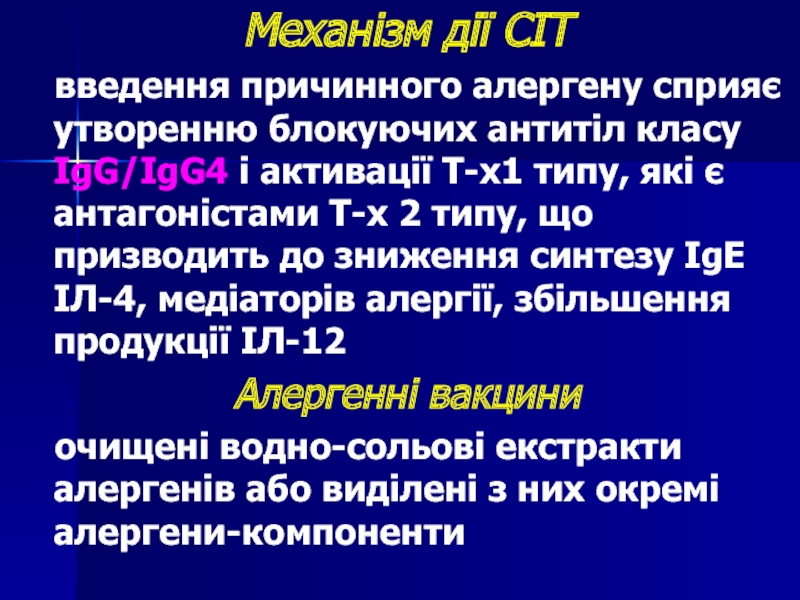 Механізм дії СІТ

введення причинного алергену сприяє утворенню блокуючих антитіл класу IgG/IgG4 і активації Т-х1 типу, які є антагоністами Т-х 2 типу, що призводить до зниження синтезу IgE ІЛ-4, медіаторів алергії, збільшення продукції ІЛ-12

Алергенні вакцини

очищені водно-сольові екстракти алергенів або виділені з них окремі алергени-компоненти